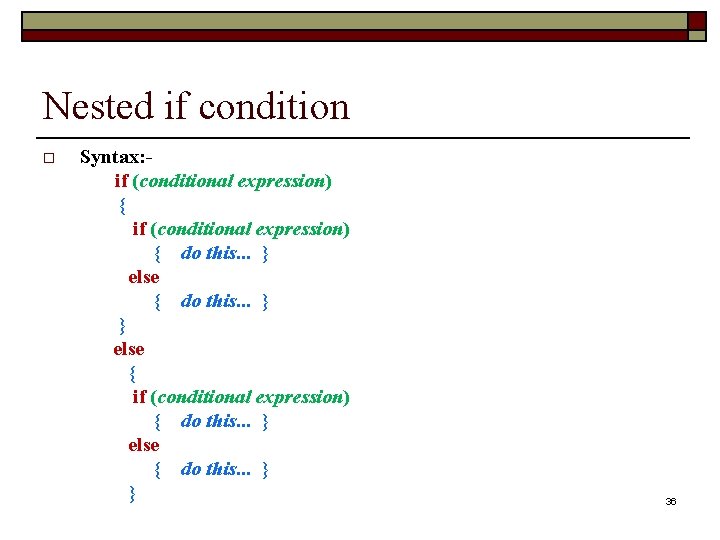 Nested if condition

□ Syntax:-

if (conditional expression)
{
if (conditional expression)
{ do this... }
else
{ do this... }
}
else
{
if (conditional expression)
{ do this... }
else
{ do this... }
}

36